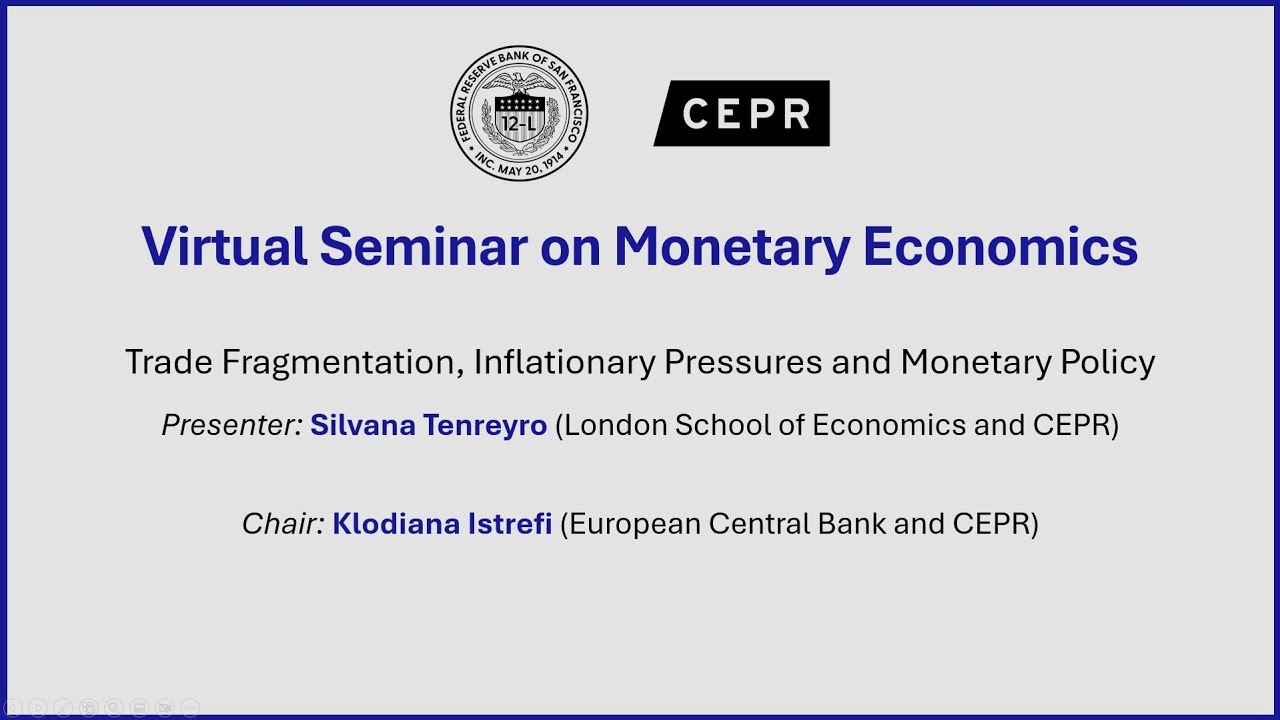 FEDERAL RESERVE BANK OF SAN FRANCISCO
12-L
INC. MAY 20, 1914

CEPR

Virtual Seminar on Monetary Economics

Trade Fragmentation, Inflationary Pressures and Monetary Policy

Presenter: Silvana Tenreyro (London School of Economics and CEPR)

Chair: Klodiana Istrefi (European Central Bank and CEPR)